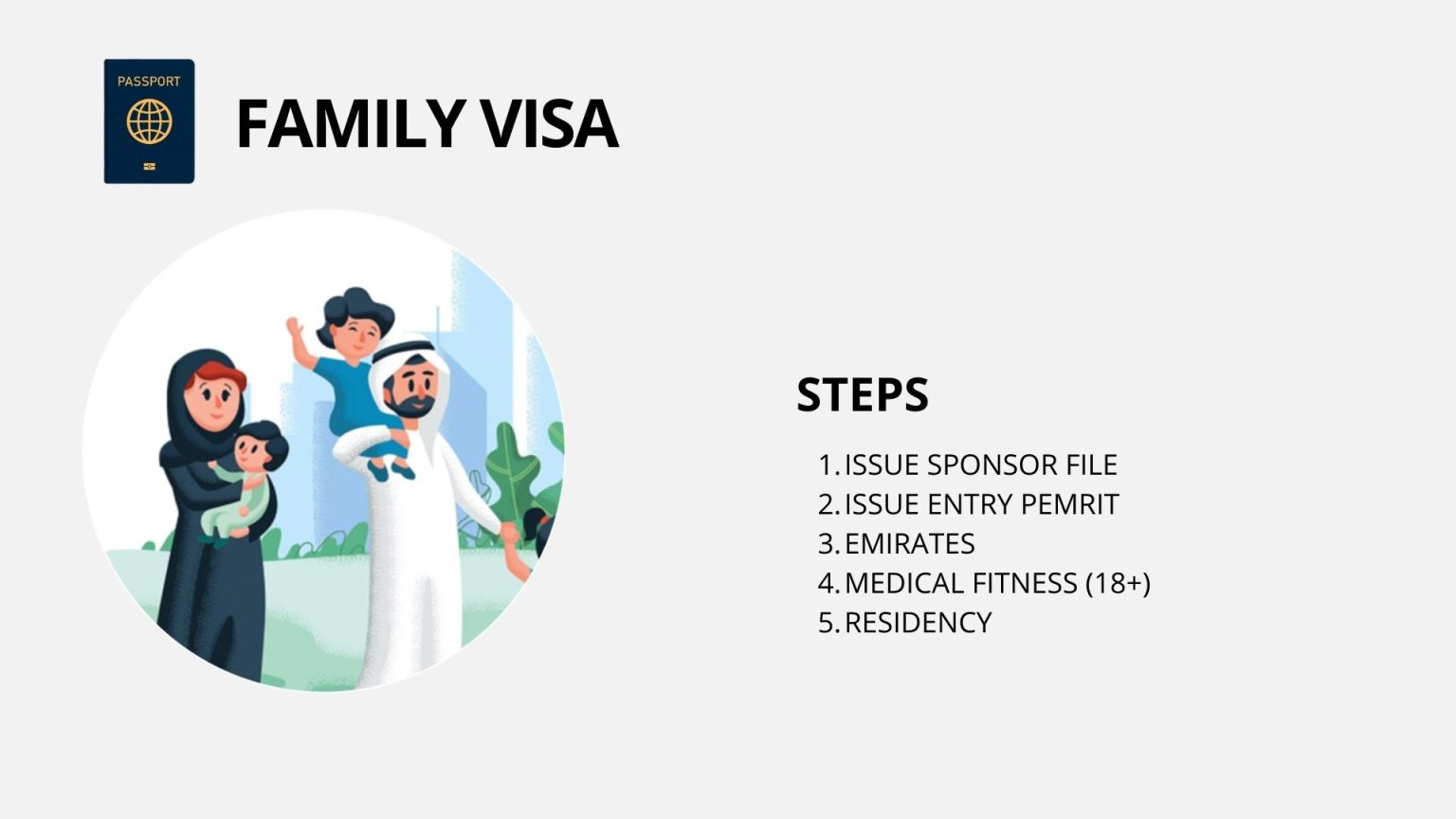 PASSPORT

FAMILY VISA

STEPS

1. ISSUE SPONSOR FILE
2. ISSUE ENTRY PEMRIT
3. EMIRATES
4. MEDICAL FITNESS (18+)
5. RESIDENCY